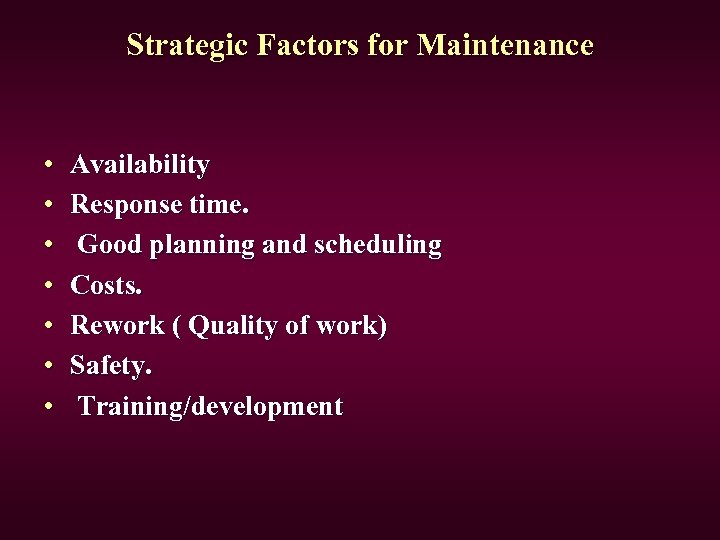 Strategic Factors for Maintenance

• Availability
• Response time.
• Good planning and scheduling
• Costs.
• Rework ( Quality of work)
• Safety.
• Training/development